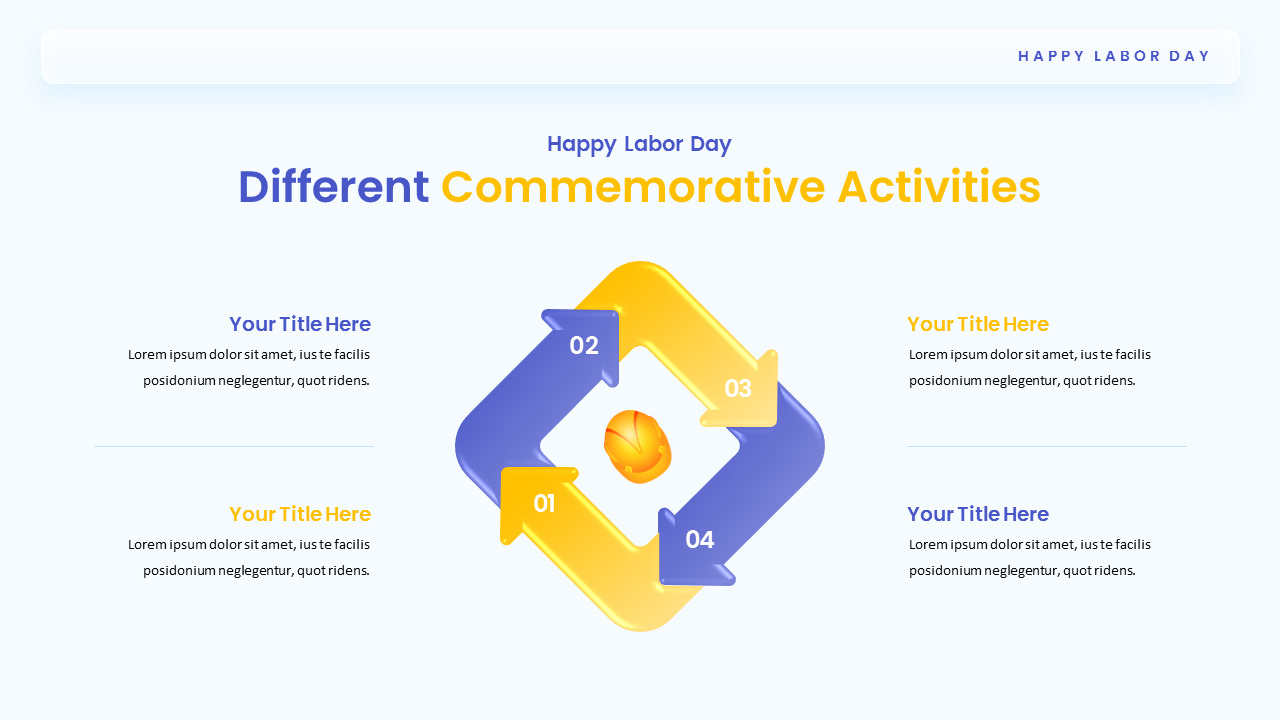 HAPPY LABOR DAY

Happy Labor Day

Different Commemorative Activities

Your Title Here

Lorem ipsum dolor sit amet, ius te facilis posidonium neglegentur, quot ridens.

Your Title Here

Lorem ipsum dolor sit amet, ius te facilis posidonium neglegentur, quot ridens.

02

03

01

04

Your Title Here

Lorem ipsum dolor sit amet, ius te facilis posidonium neglegentur, quot ridens.

Your Title Here

Lorem ipsum dolor sit amet, ius te facilis posidonium neglegentur, quot ridens.